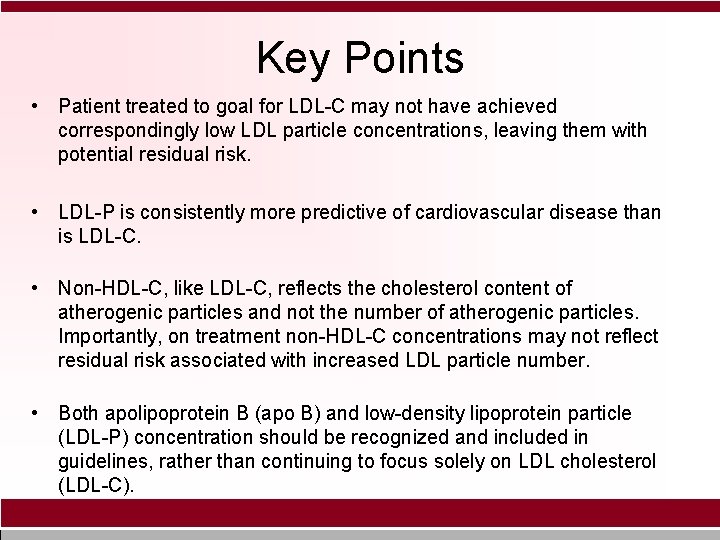 Key Points

• Patient treated to goal for LDL-C may not have achieved correspondingly low LDL particle concentrations, leaving them with potential residual risk.

• LDL-P is consistently more predictive of cardiovascular disease than is LDL-C.

• Non-HDL-C, like LDL-C, reflects the cholesterol content of atherogenic particles and not the number of atherogenic particles. Importantly, on treatment non-HDL-C concentrations may not reflect residual risk associated with increased LDL particle number.

• Both apolipoprotein B (apo B) and low-density lipoprotein particle (LDL-P) concentration should be recognized and included in guidelines, rather than continuing to focus solely on LDL cholesterol (LDL-C).